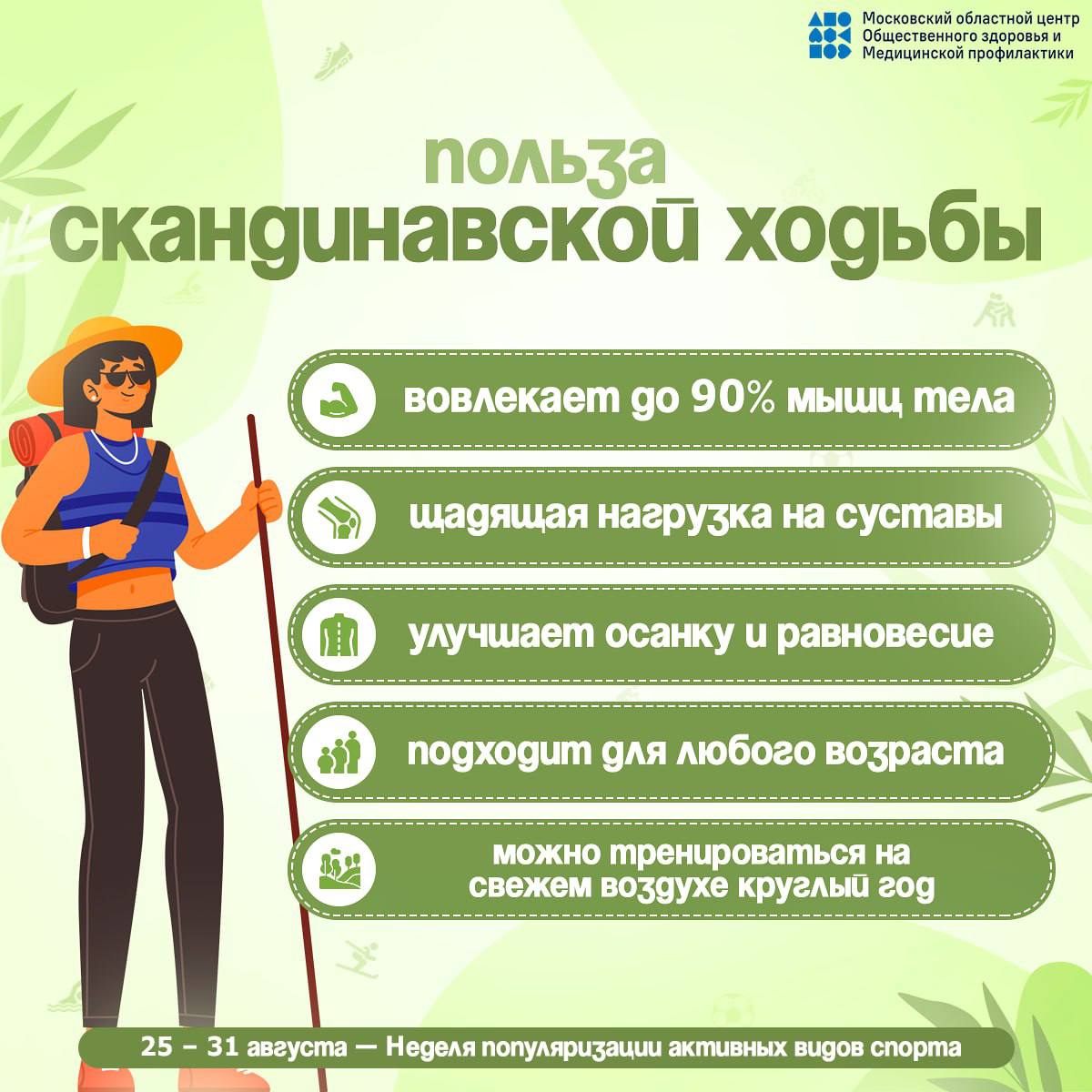 Московский областной центр Общественного здоровья и Медицинской профилактики

польза скандинавской ходьбы

вовлекает до 90% мышц тела

щадящая нагрузка на суставы

улучшает осанку и равновесие

подходит для любого возраста

можно тренироваться на свежем воздухе круглый год

25 - 31 августа — Неделя популяризации активных видов спорта